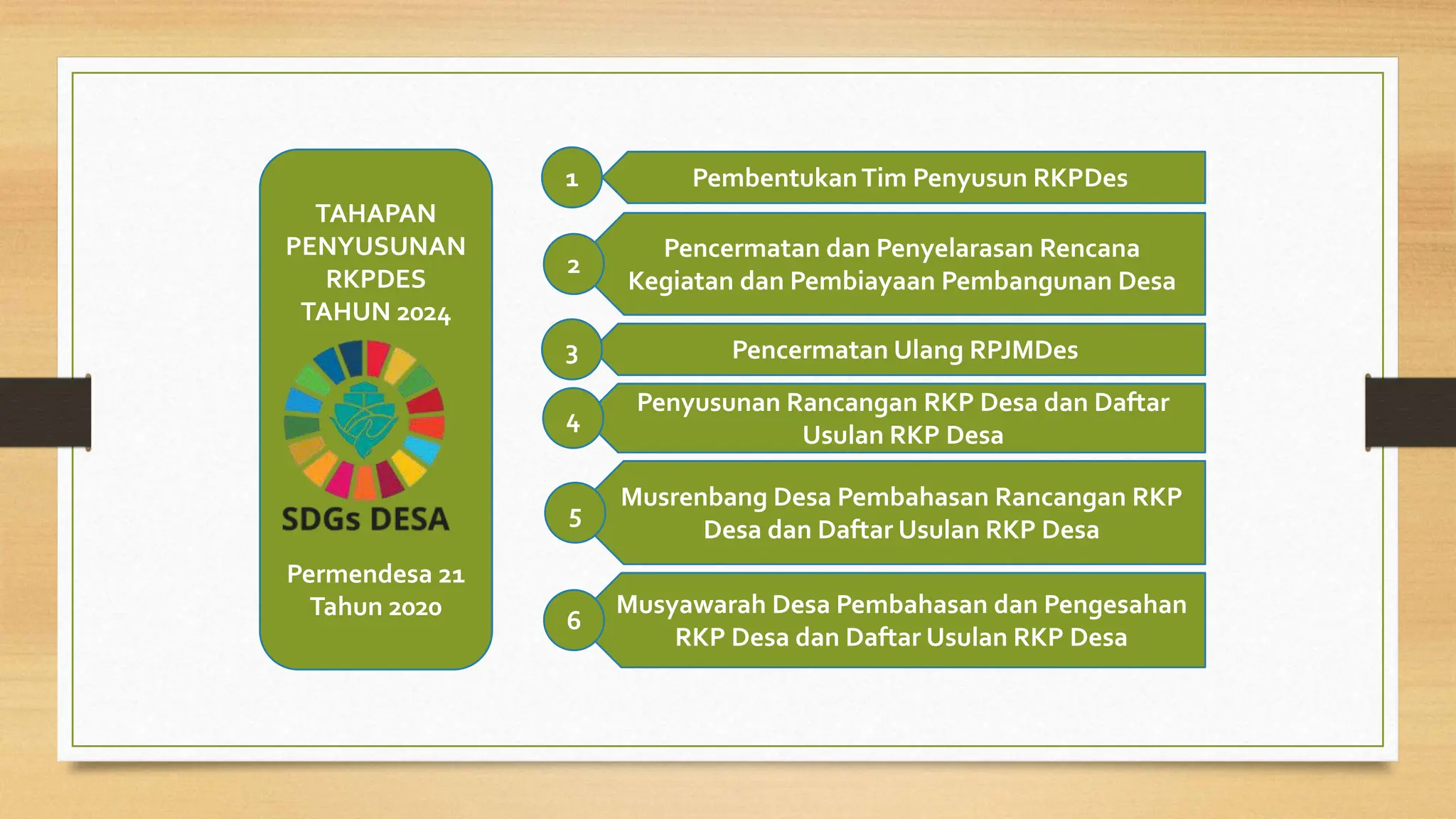 TAHAPAN PENYUSUNAN RKPDES TAHUN 2024

SDGs DESA

Permendesa 21 Tahun 2020

1 Pembentukan Tim Penyusun RKPDes

2 Pencermatan dan Penyelarasan Rencana Kegiatan dan Pembiayaan Pembangunan Desa

3 Pencermatan Ulang RPJMDes

4 Penyusunan Rancangan RKP Desa dan Daftar Usulan RKP Desa

5 Musrenbang Desa Pembahasan Rancangan RKP Desa dan Daftar Usulan RKP Desa

6 Musyawarah Desa Pembahasan dan Pengesahan RKP Desa dan Daftar Usulan RKP Desa